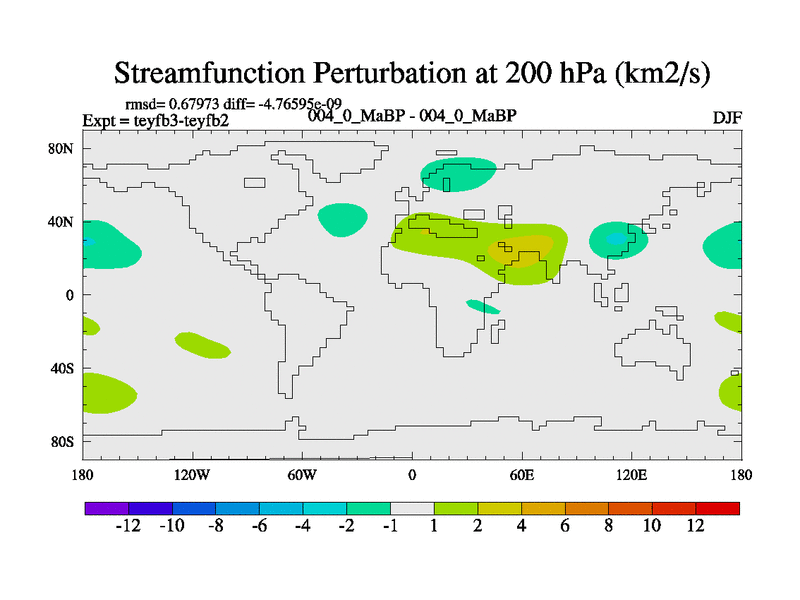 Streamfunction Perturbation at 200 hPa (km2/s)

rmsd= 0.67973 diff= -4.76595e-09
Expt = teyfb3-teyfb2
004_0_MaBP - 004_0_MaBP
DJF

80N
40N
0
40S
80S

180
120W
60W
0
60E
120E
180

-12 -10 -8 -6 -4 -2 -1 1 2 4 6 8 10 12